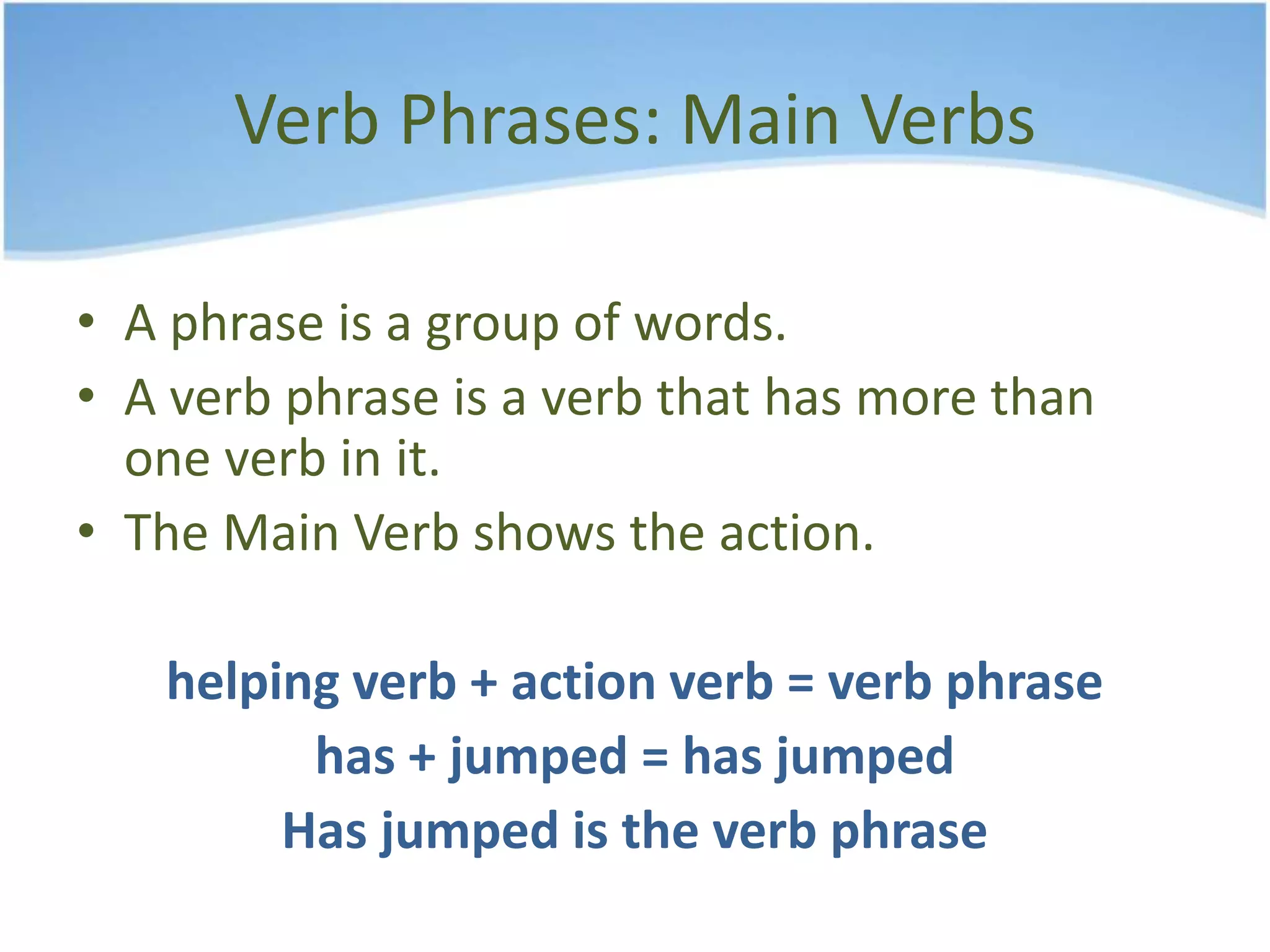 Verb Phrases: Main Verbs

• A phrase is a group of words.
• A verb phrase is a verb that has more than one verb in it.
• The Main Verb shows the action.

helping verb + action verb = verb phrase
has + jumped = has jumped
Has jumped is the verb phrase